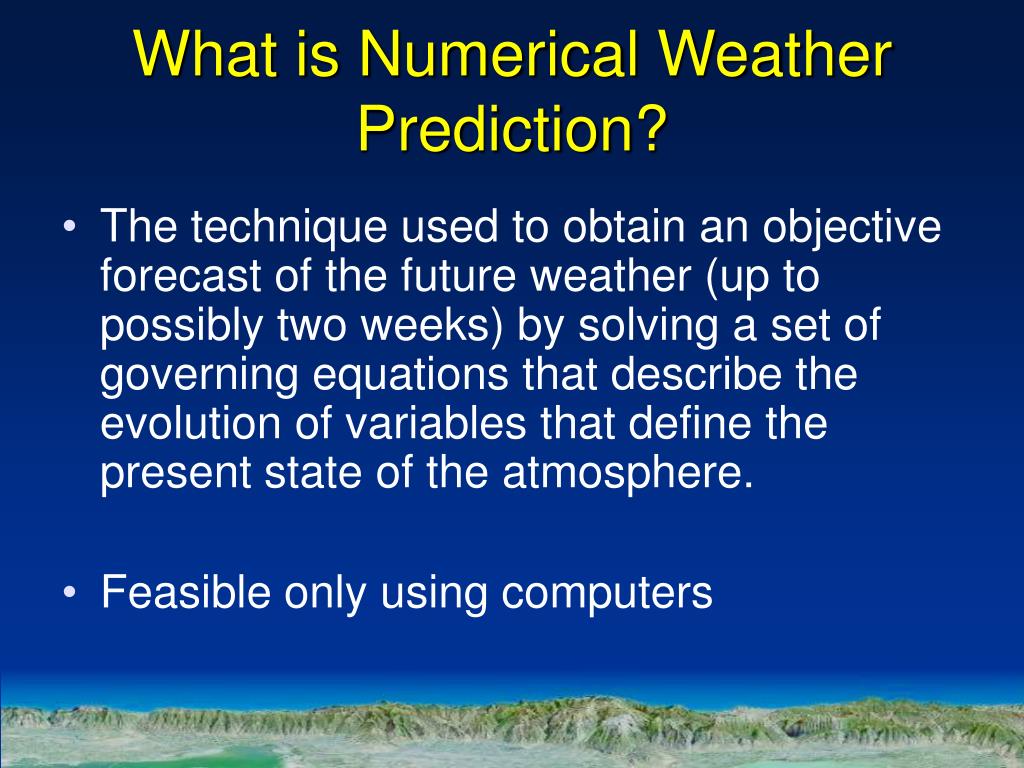 What is Numerical Weather Prediction?

• The technique used to obtain an objective forecast of the future weather (up to possibly two weeks) by solving a set of governing equations that describe the evolution of variables that define the present state of the atmosphere.

• Feasible only using computers